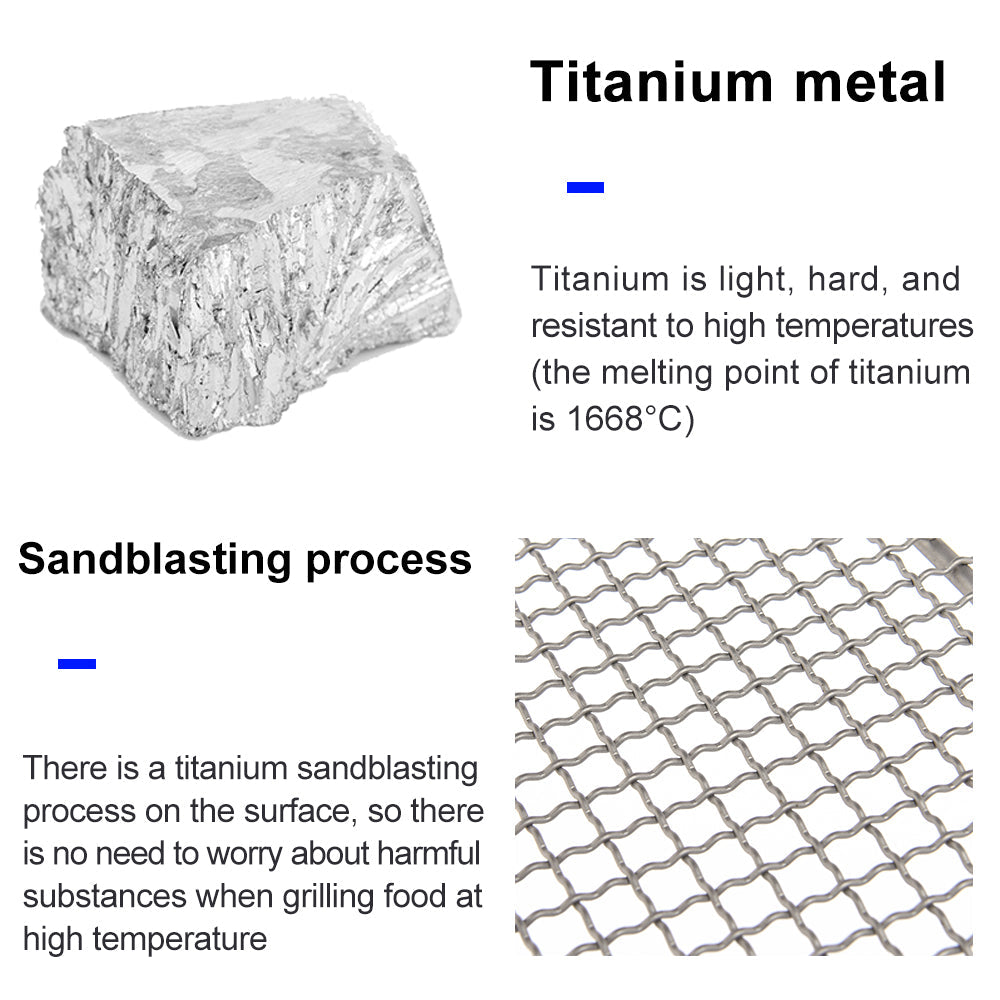 Titanium metal

Titanium is light, hard, and resistant to high temperatures (the melting point of titanium is 1668°C)

Sandblasting process

There is a titanium sandblasting process on the surface, so there is no need to worry about harmful substances when grilling food at high temperature